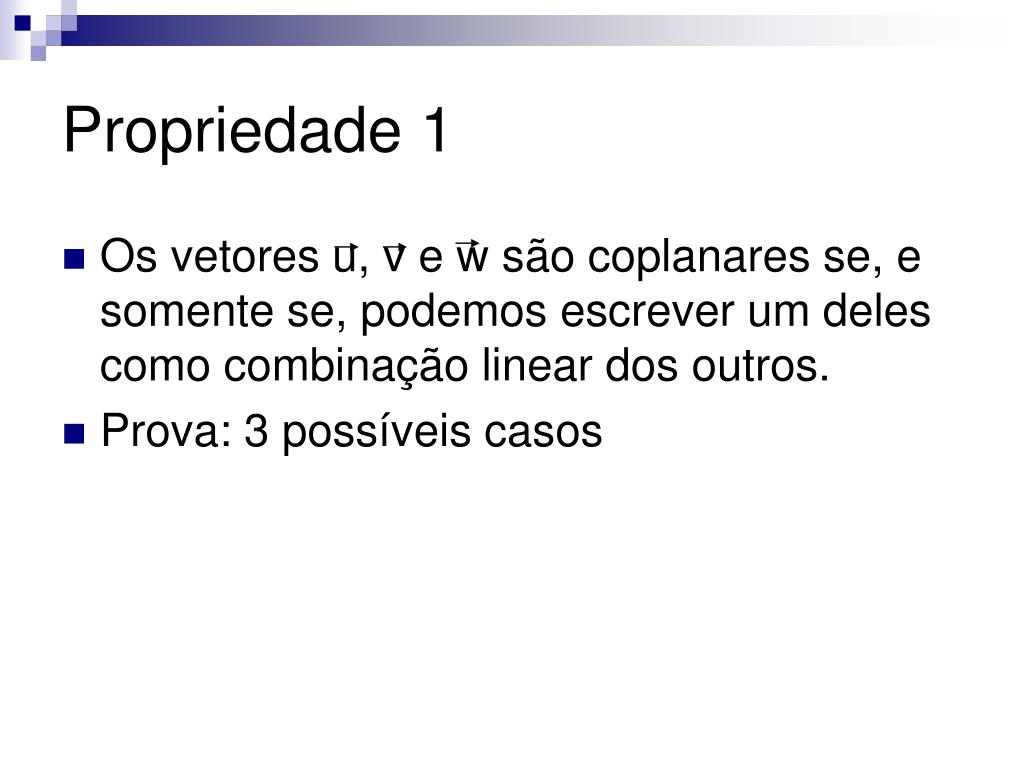 Propriedade 1

Os vetores $\vec{u}$, $\vec{v}$ e $\vec{w}$ são coplanares se, e somente se, podemos escrever um deles como combinação linear dos outros.

Prova: 3 possíveis casos